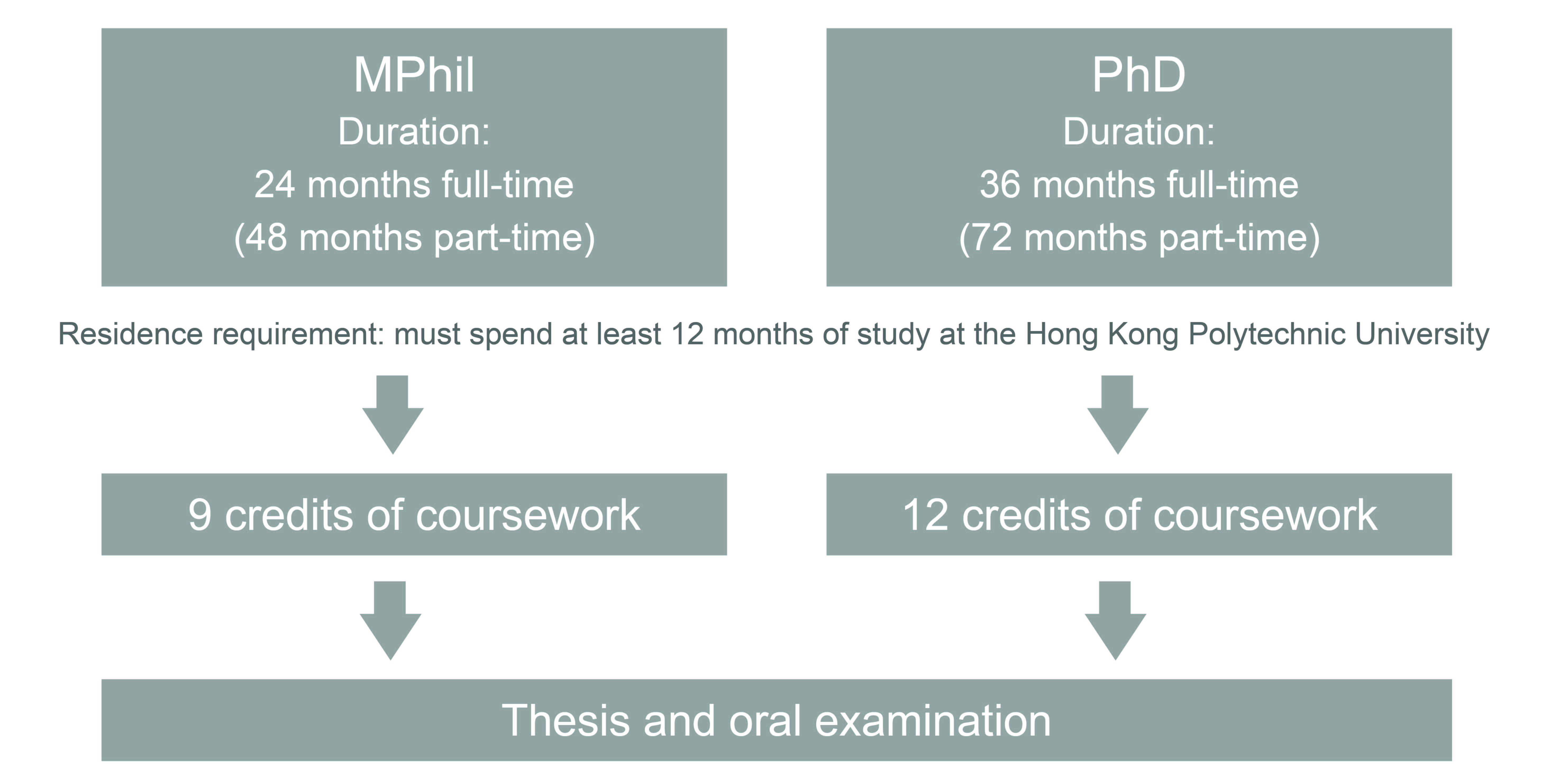 MPhil
Duration:
24 months full-time
(48 months part-time)

PhD
Duration:
36 months full-time
(72 months part-time)

Residence requirement: must spend at least 12 months of study at the Hong Kong Polytechnic University

9 credits of coursework

12 credits of coursework

Thesis and oral examination